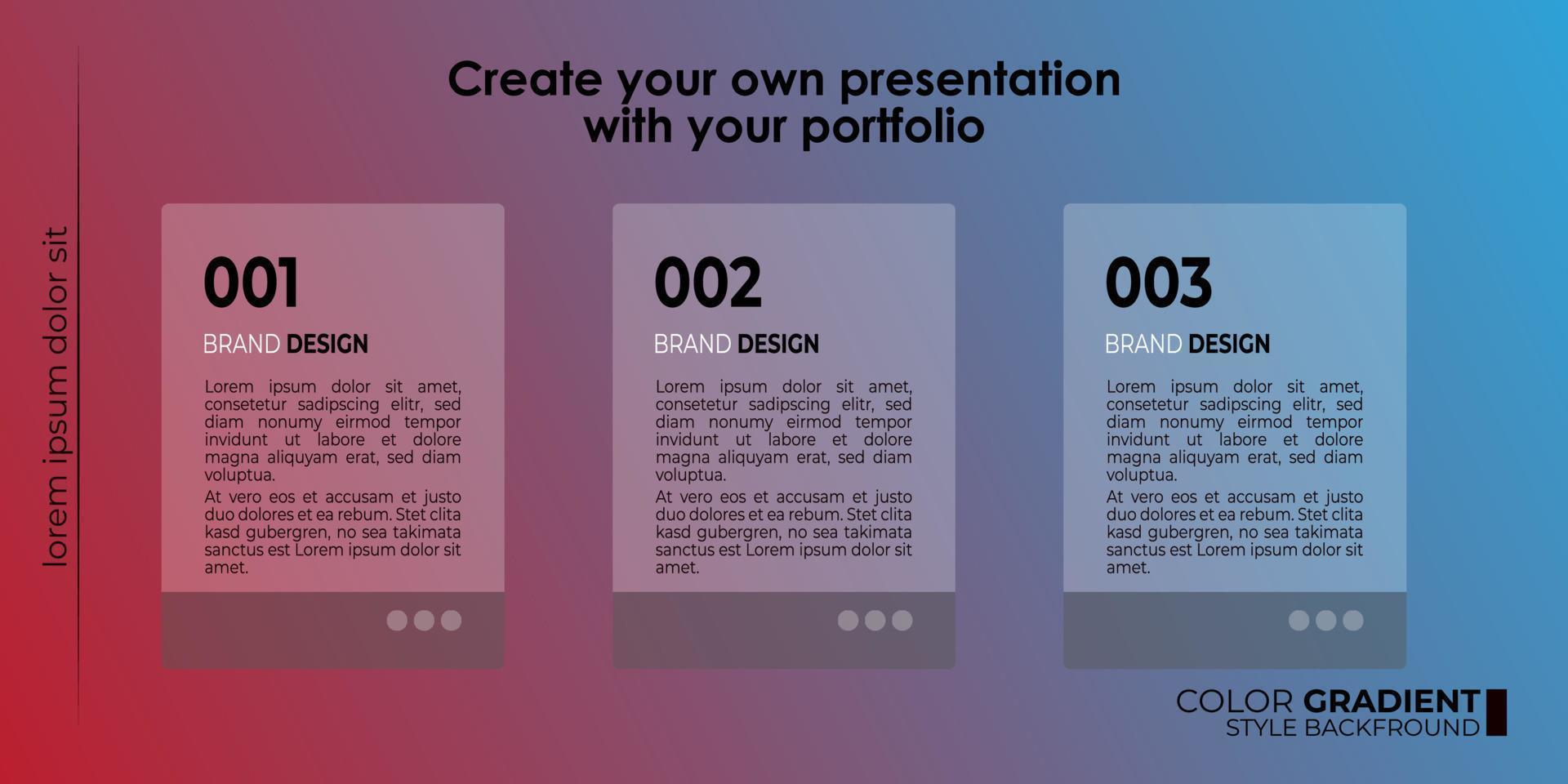 lorem ipsum dolor sit

Create your own presentation with your portfolio

001

BRAND DESIGN

Lorem ipsum dolor sit amet, consetetur sadipscing elitr, sed diam nonumy eirmod tempor invidunt ut labore et dolore magna aliquyam erat, sed diam voluptua.

At vero eos et accusam et justo duo dolores et ea rebum. Stet clita kasd gubergren, no sea takimata sanctus est Lorem ipsum dolor sit amet.

002

BRAND DESIGN

Lorem ipsum dolor sit amet, consetetur sadipscing elitr, sed diam nonumy eirmod tempor invidunt ut labore et dolore magna aliquyam erat, sed diam voluptua.

At vero eos et accusam et justo duo dolores et ea rebum. Stet clita kasd gubergren, no sea takimata sanctus est Lorem ipsum dolor sit amet.

003

BRAND DESIGN

Lorem ipsum dolor sit amet, consetetur sadipscing elitr, sed diam nonumy eirmod tempor invidunt ut labore et dolore magna aliquyam erat, sed diam voluptua.

At vero eos et accusam et justo duo dolores et ea rebum. Stet clita kasd gubergren, no sea takimata sanctus est Lorem ipsum dolor sit amet.

COLOR GRADIENT
STYLE BACKFROUND